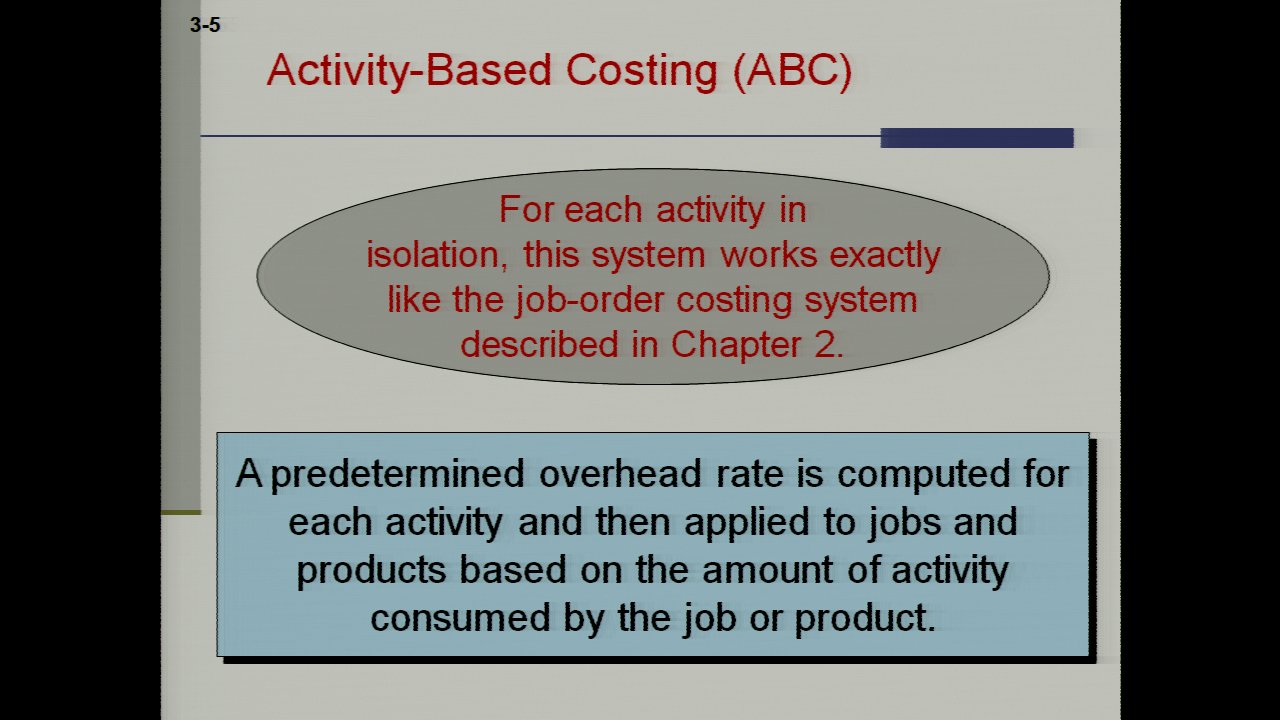 3-5

Activity-Based Costing (ABC)

For each activity in isolation, this system works exactly like the job-order costing system described in Chapter 2.

A predetermined overhead rate is computed for each activity and then applied to jobs and products based on the amount of activity consumed by the job or product.